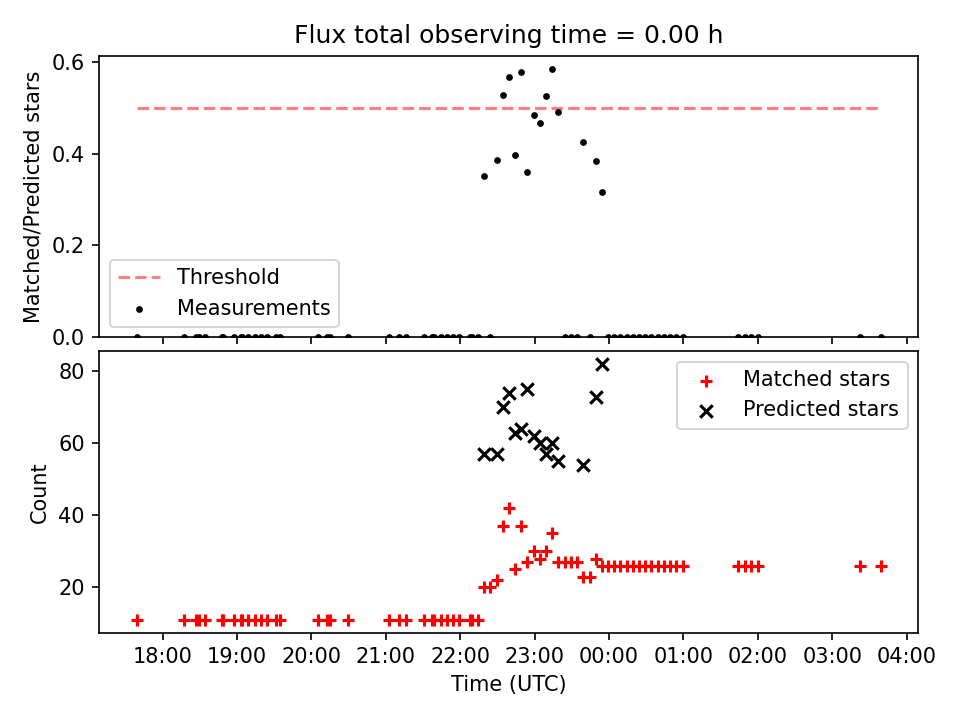 Flux total observing time = 0.00 h

Matched/Predicted stars

0.6
0.4
0.2
0.0

Threshold
Measurements

Count

80
60
40
20

Matched stars
Predicted stars

18:00 19:00 20:00 21:00 22:00 23:00 00:00 01:00 02:00 03:00 04:00

Time (UTC)